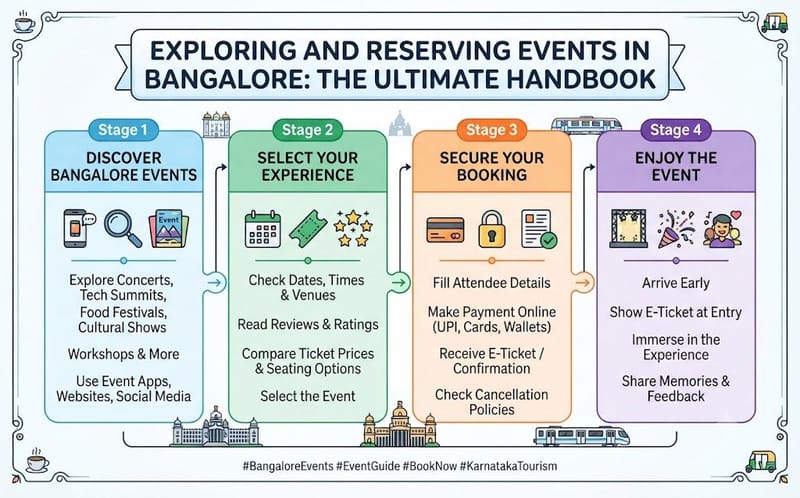 EXPLORING AND RESERVING EVENTS IN BANGALORE: THE ULTIMATE HANDBOOK

Stage 1
DISCOVER BANGALORE EVENTS

Event

Explore Concerts, Tech Summits, Food Festivals, Cultural Shows

Workshops & More

Use Event Apps, Websites, Social Media

Stage 2
SELECT YOUR EXPERIENCE

Check Dates, Times & Venues

Read Reviews & Ratings

Compare Ticket Prices & Seating Options

Select the Event

Stage 3
SECURE YOUR BOOKING

Fill Attendee Details

Make Payment Online (UPI, Cards, Wallets)

Receive E-Ticket / Confirmation

Check Cancellation Policies

Stage 4
ENJOY THE EVENT

Arrive Early

Show E-Ticket at Entry

Immerse in the Experience

Share Memories & Feedback

#BangaloreEvents #EventGuide #BookNow #KarnatakaTourism